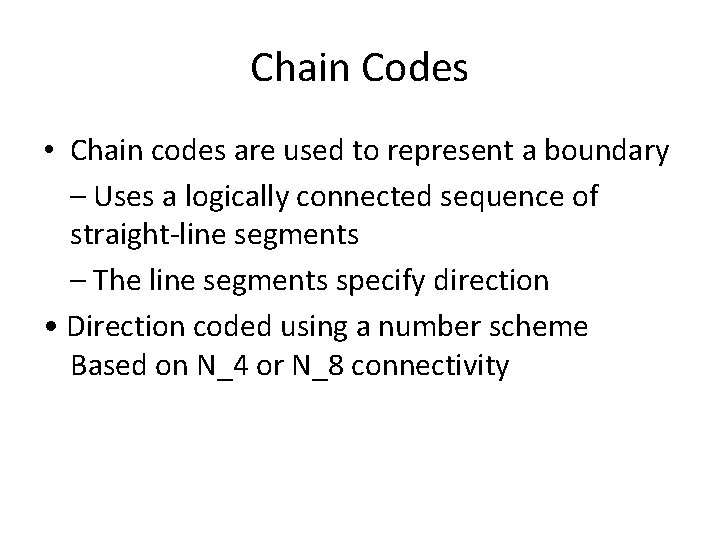 Chain Codes

• Chain codes are used to represent a boundary

– Uses a logically connected sequence of straight-line segments

– The line segments specify direction

• Direction coded using a number scheme Based on N_4 or N_8 connectivity